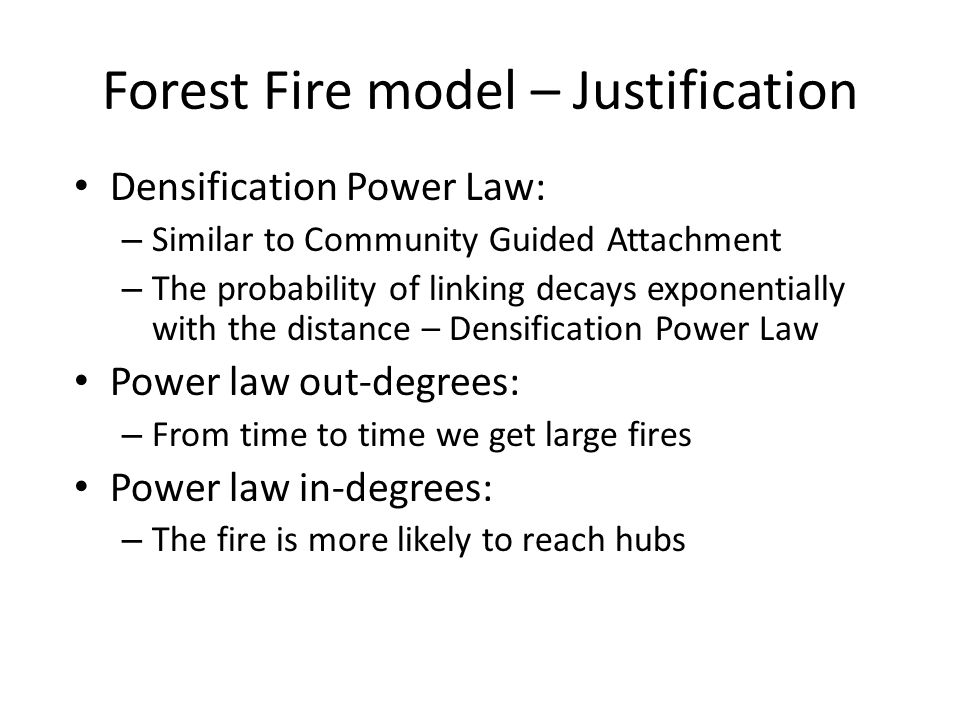 Forest Fire model – Justification

• Densification Power Law:
– Similar to Community Guided Attachment
– The probability of linking decays exponentially with the distance – Densification Power Law

• Power law out-degrees:
– From time to time we get large fires

• Power law in-degrees:
– The fire is more likely to reach hubs